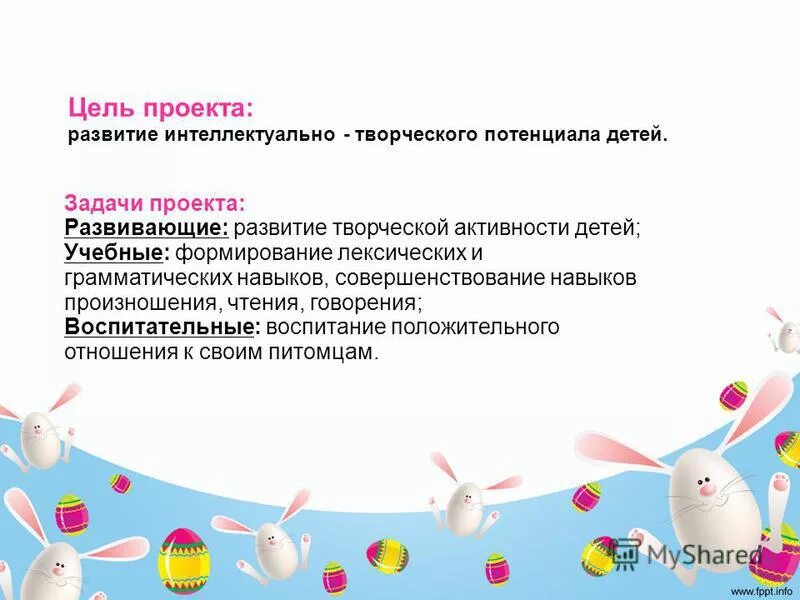 Цель проекта:
развитие интеллектуально - творческого потенциала детей.

Задачи проекта:
Развивающие: развитие творческой активности детей;
Учебные: формирование лексических и грамматических навыков, совершенствование навыков произношения, чтения, говорения;
Воспитательные: воспитание положительного отношения к своим питомцам.

MyShared

www.fppt.info